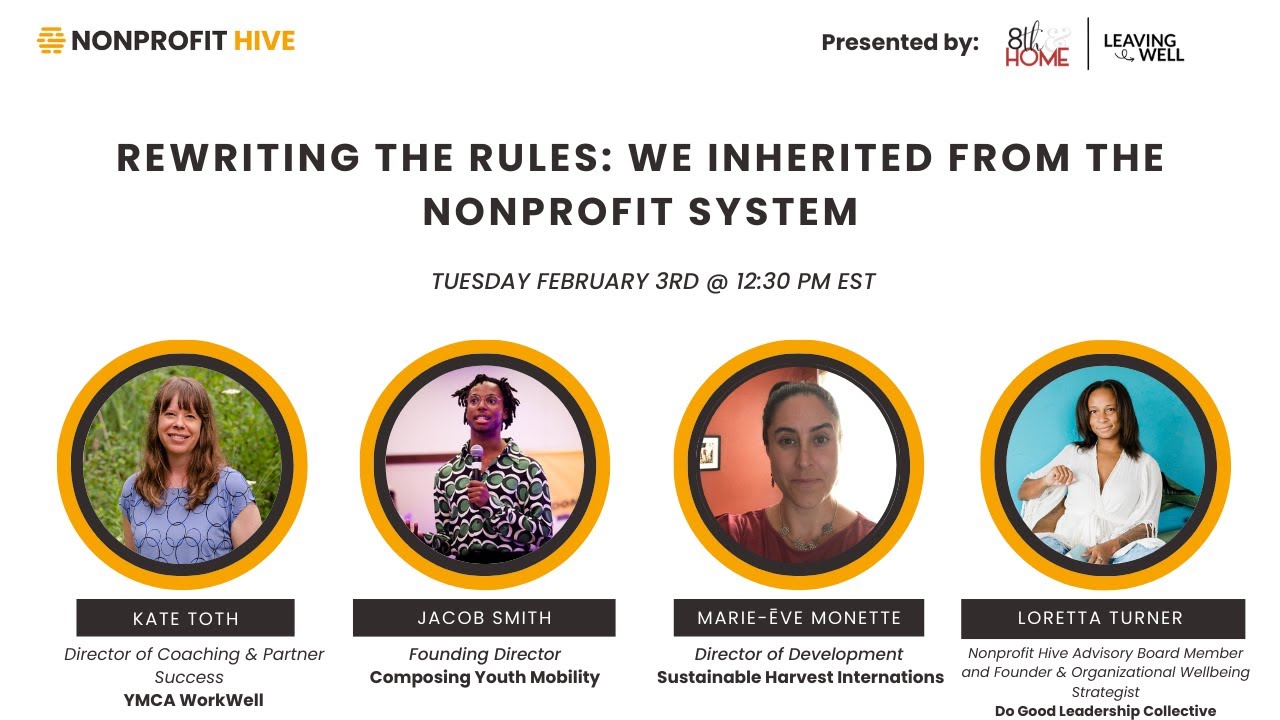 NONPROFIT HIVE

Presented by: 8th & HOME | LEAVING WELL

REWRITING THE RULES: WE INHERITED FROM THE NONPROFIT SYSTEM

TUESDAY FEBRUARY 3RD @ 12:30 PM EST

KATE TOTH
Director of Coaching & Partner Success
YMCA WorkWell

JACOB SMITH
Founding Director
Composing Youth Mobility

MARIE-ĒVE MONETTE
Director of Development
Sustainable Harvest Internations

LORETTA TURNER
Nonprofit Hive Advisory Board Member and Founder & Organizational Wellbeing Strategist
Do Good Leadership Collective